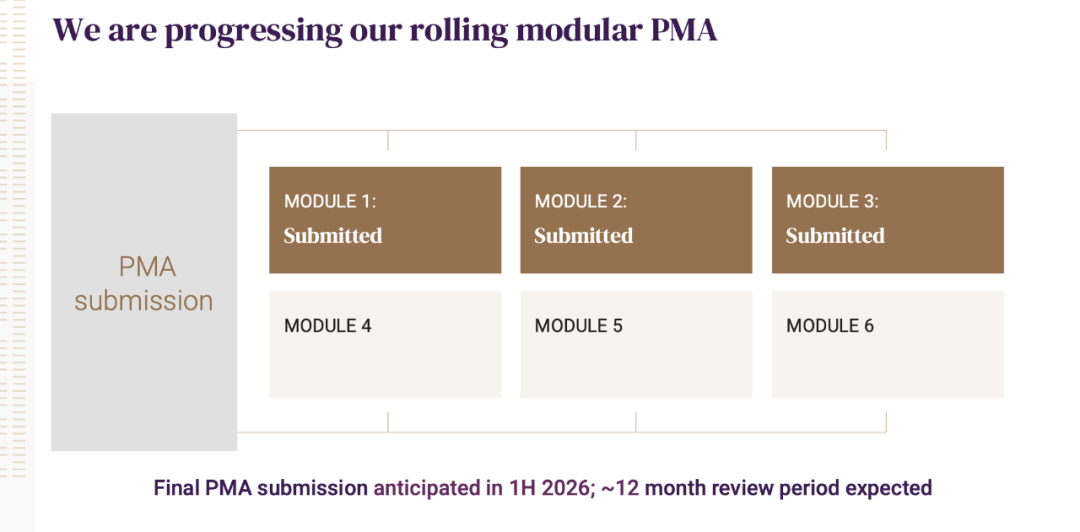 We are progressing our rolling modular PMA

PMA submission

MODULE 1:
Submitted

MODULE 2:
Submitted

MODULE 3:
Submitted

MODULE 4

MODULE 5

MODULE 6

Final PMA submission anticipated in 1H 2026; ~12 month review period expected